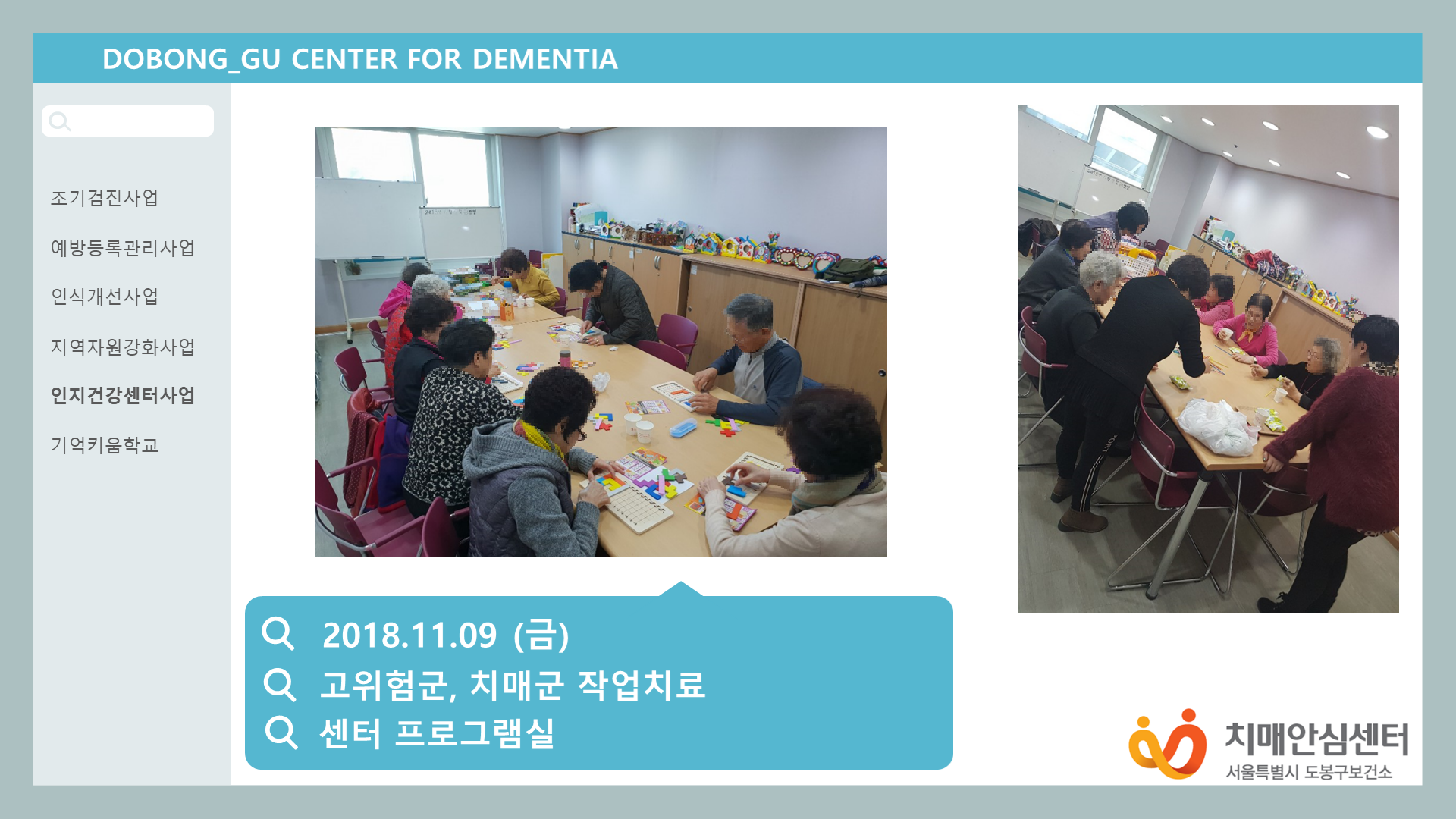 DOBONG_GU CENTER FOR DEMENTIA

조기검진사업

예방등록관리사업

인식개선사업

지역자원강화사업

인지건강센터사업

기억키움학교

2018.11.09 (금)
고위험군, 치매군 작업치료
센터 프로그램실

치매안심센터
서울특별시 도봉구보건소